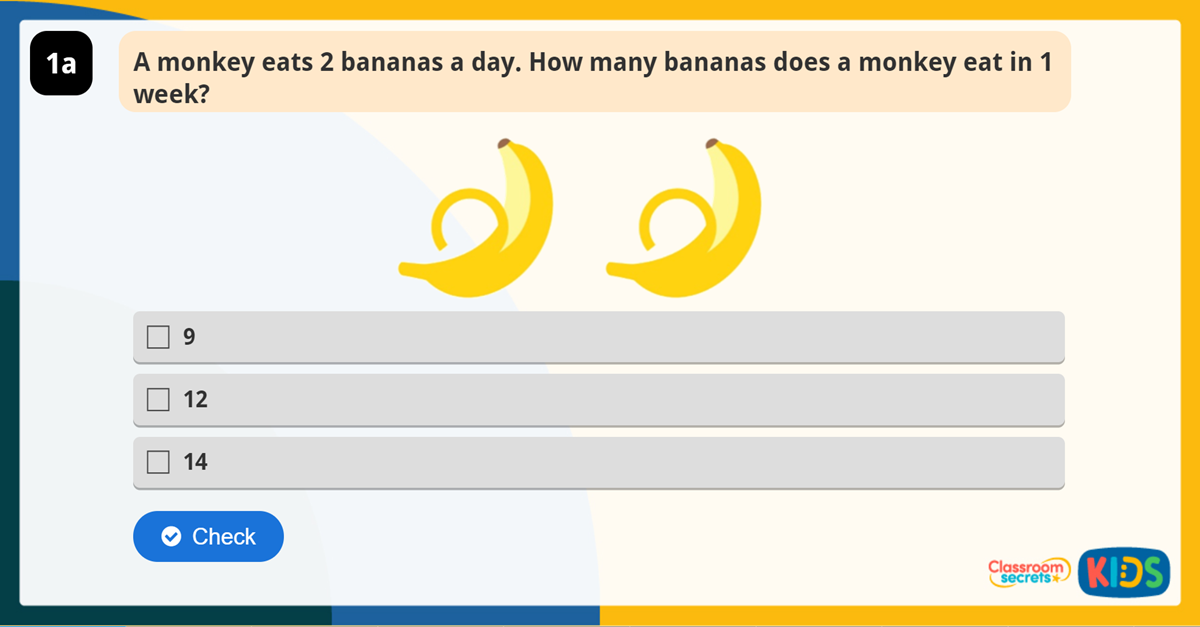 1a

A monkey eats 2 bananas a day. How many bananas does a monkey eat in 1 week?

☐ 9

☐ 12

☐ 14

Check

Classroom secrets KIDS